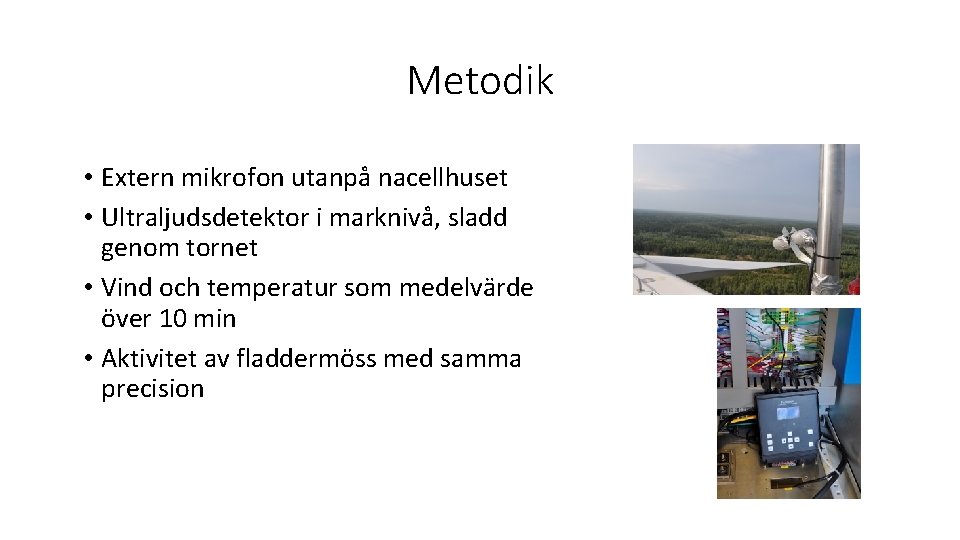 Metodik

• Extern mikrofon utanpå nacellhuset
• Ultraljudsdetektor i marknivå, sladd genom tornet
• Vind och temperatur som medelvärde över 10 min
• Aktivitet av fladdermöss med samma precision